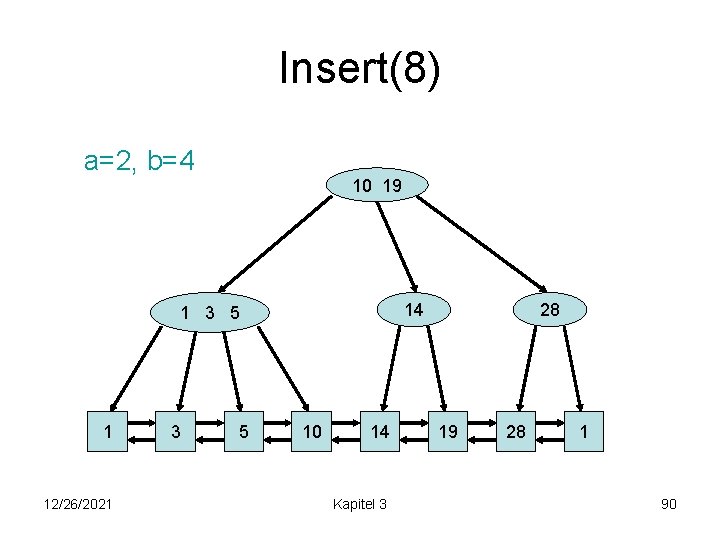 Insert(8)

a=2, b=4

10 19

1 3 5

14

28

1

3

5

10

14

19

28

1

12/26/2021

Kapitel 3

90